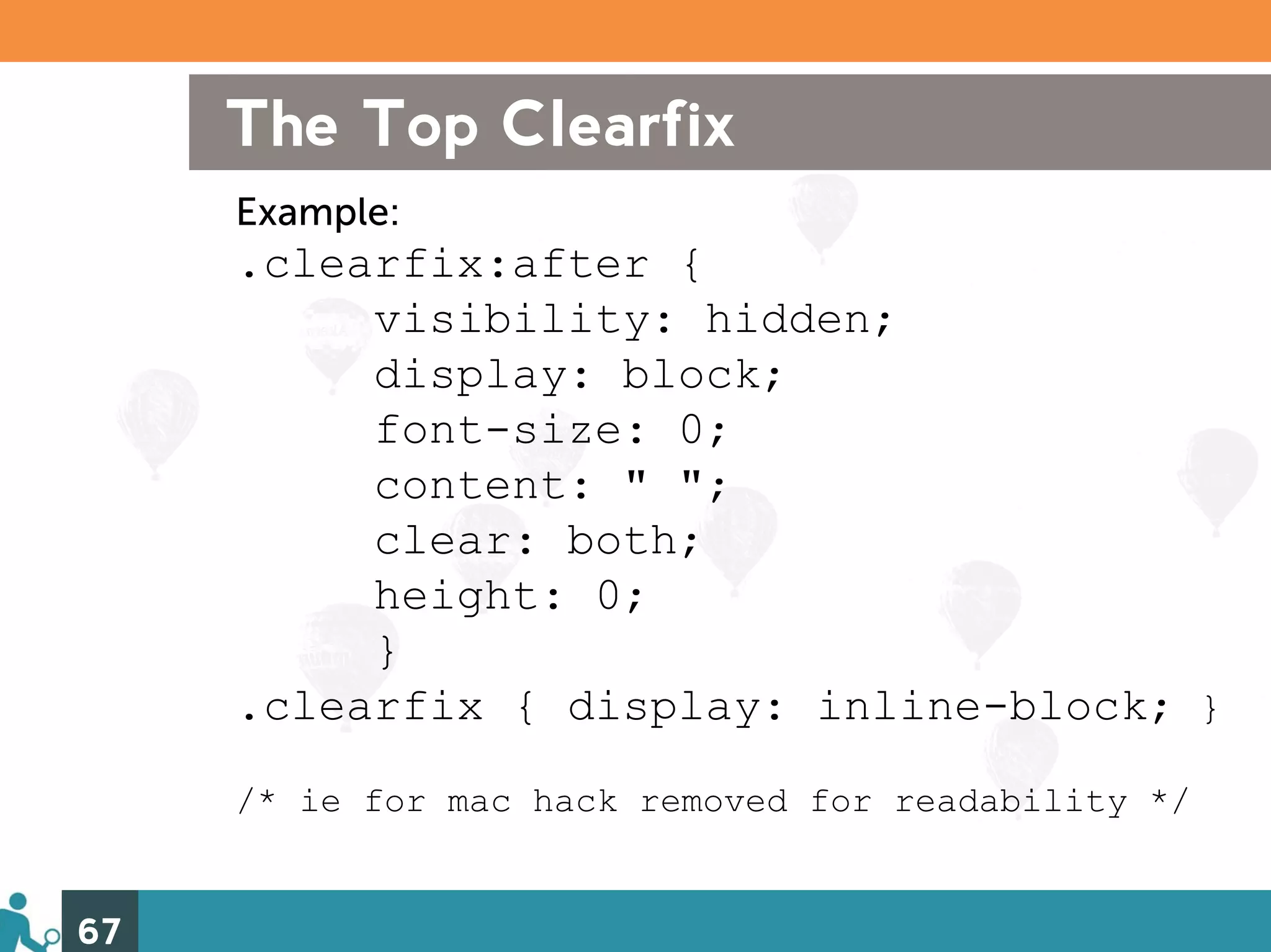 The Top Clearfix

Example:
.clearfix:after {
visibility: hidden;
display: block;
font-size: 0;
content: " ";
clear: both;
height: 0;
}
.clearfix { display: inline-block; }

/* ie for mac hack removed for readability */

67